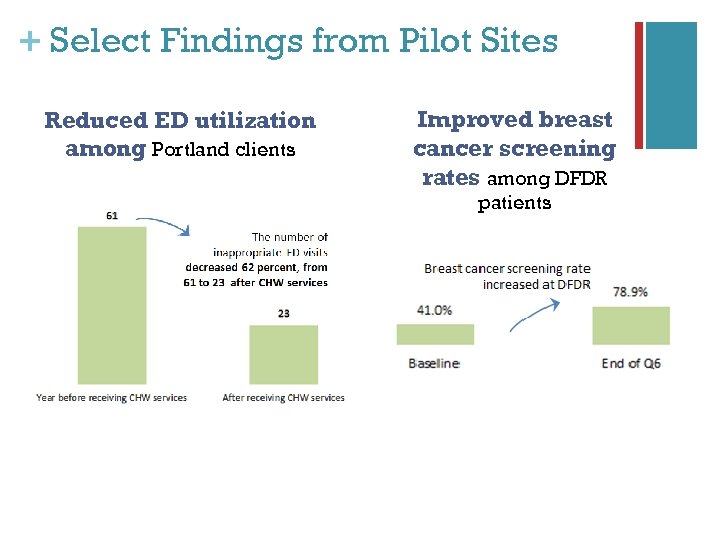 + Select Findings from Pilot Sites

Reduced ED utilization among Portland clients

61

The number of inappropriate ED visits decreased 62 percent, from 61 to 23 after CHW services

23

Year before receiving CHW services

After receiving CHW services

Improved breast cancer screening rates among DFDR patients

Breast cancer screening rate increased at DFDR

41.0%

78.9%

Baseline

End of Q6